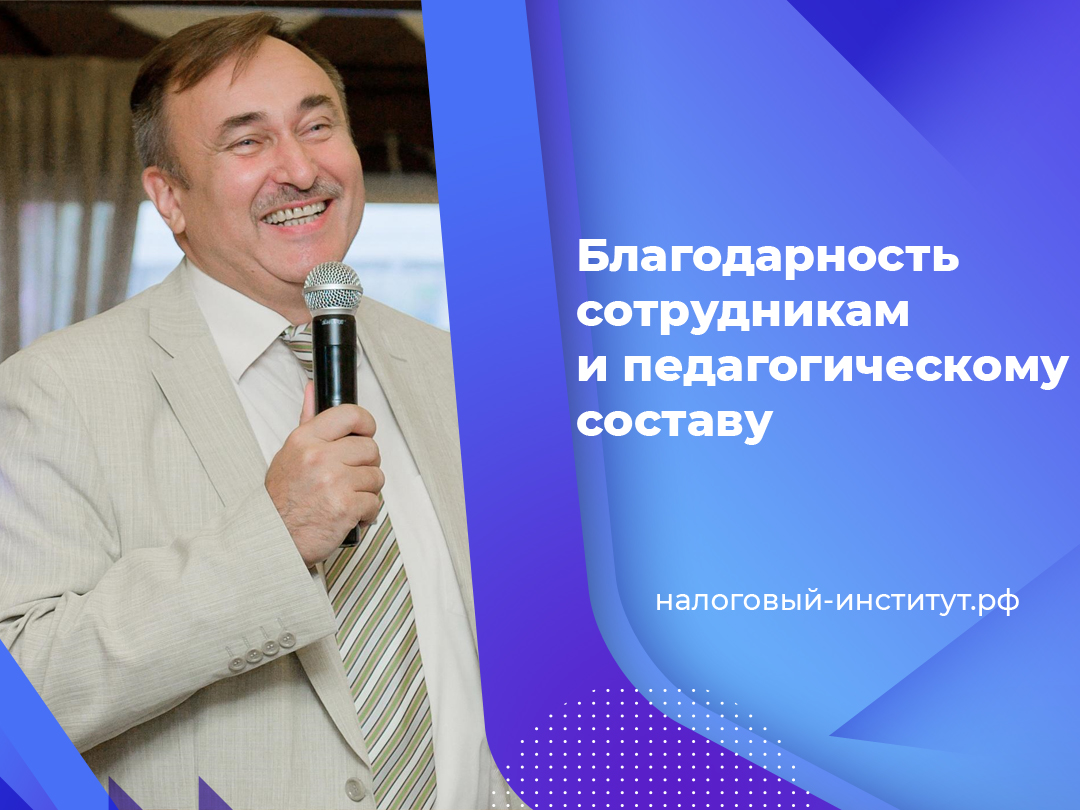 Благодарность сотрудникам и педагогическому составу

налоговый-институт.рф